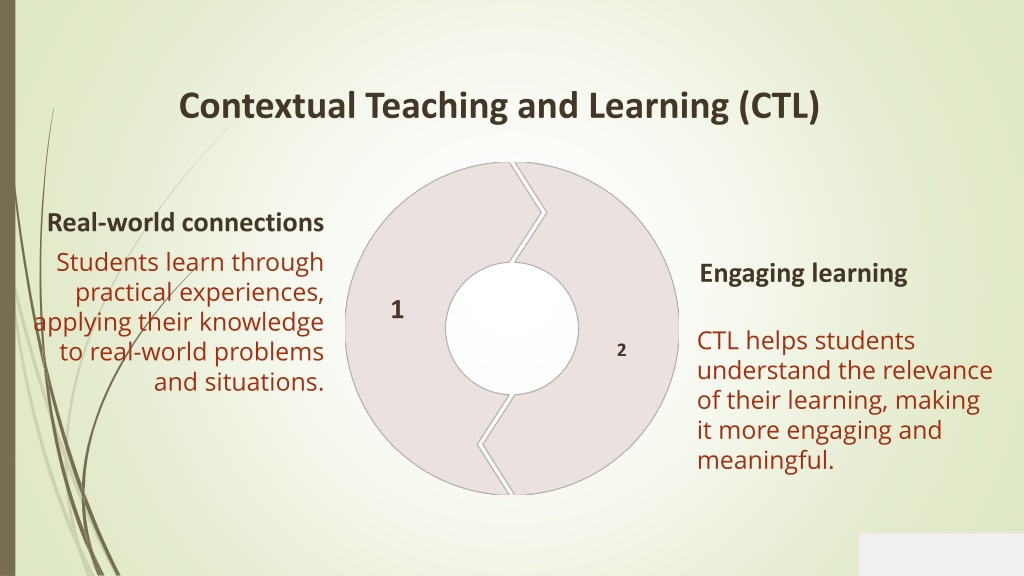 Contextual Teaching and Learning (CTL)

Real-world connections

Students learn through practical experiences, applying their knowledge to real-world problems and situations.

1

2

Engaging learning

CTL helps students understand the relevance of their learning, making it more engaging and meaningful.